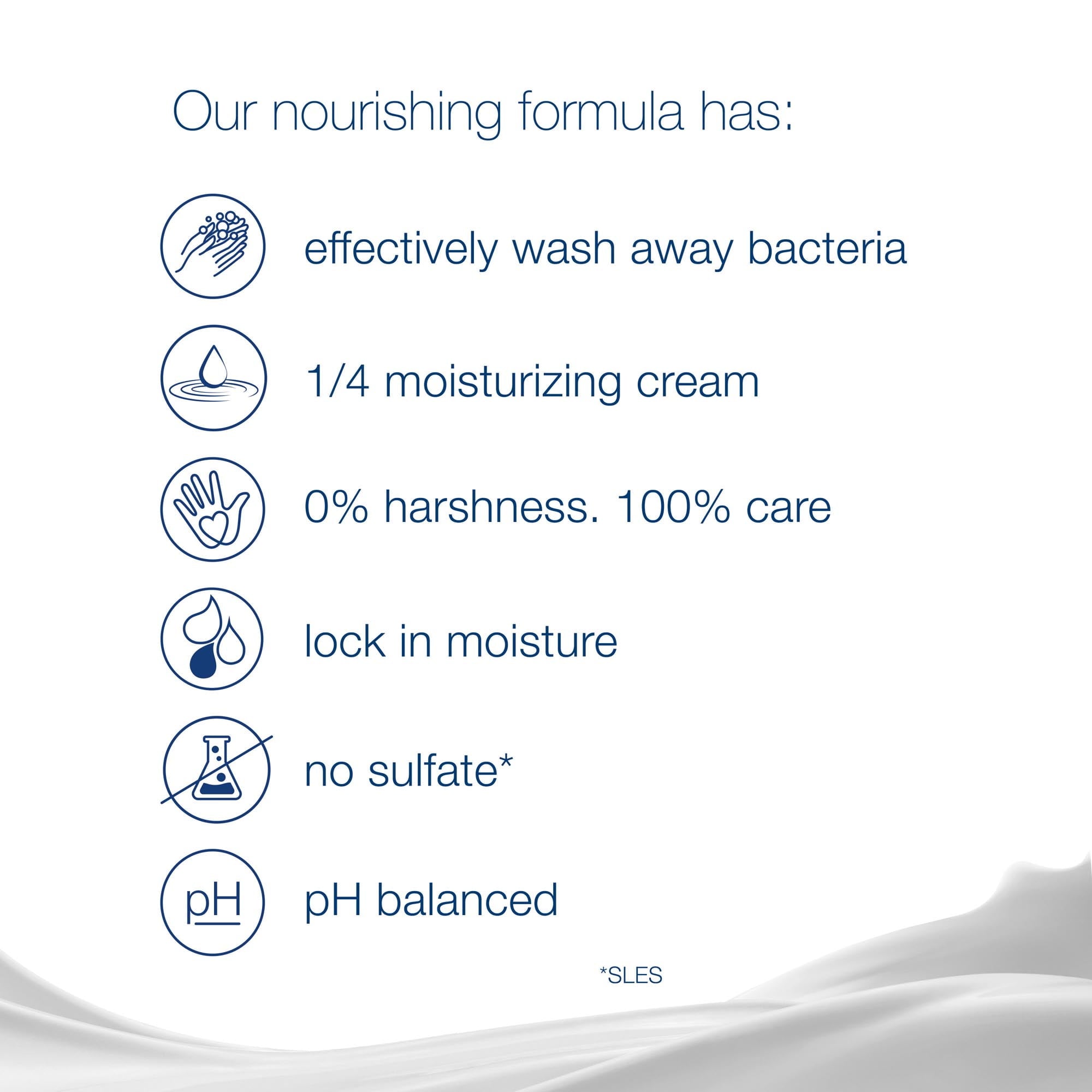 Our nourishing formula has:

effectively wash away bacteria

1/4 moisturizing cream

0% harshness. 100% care

lock in moisture

no sulfate*

pH

pH balanced

*SLES